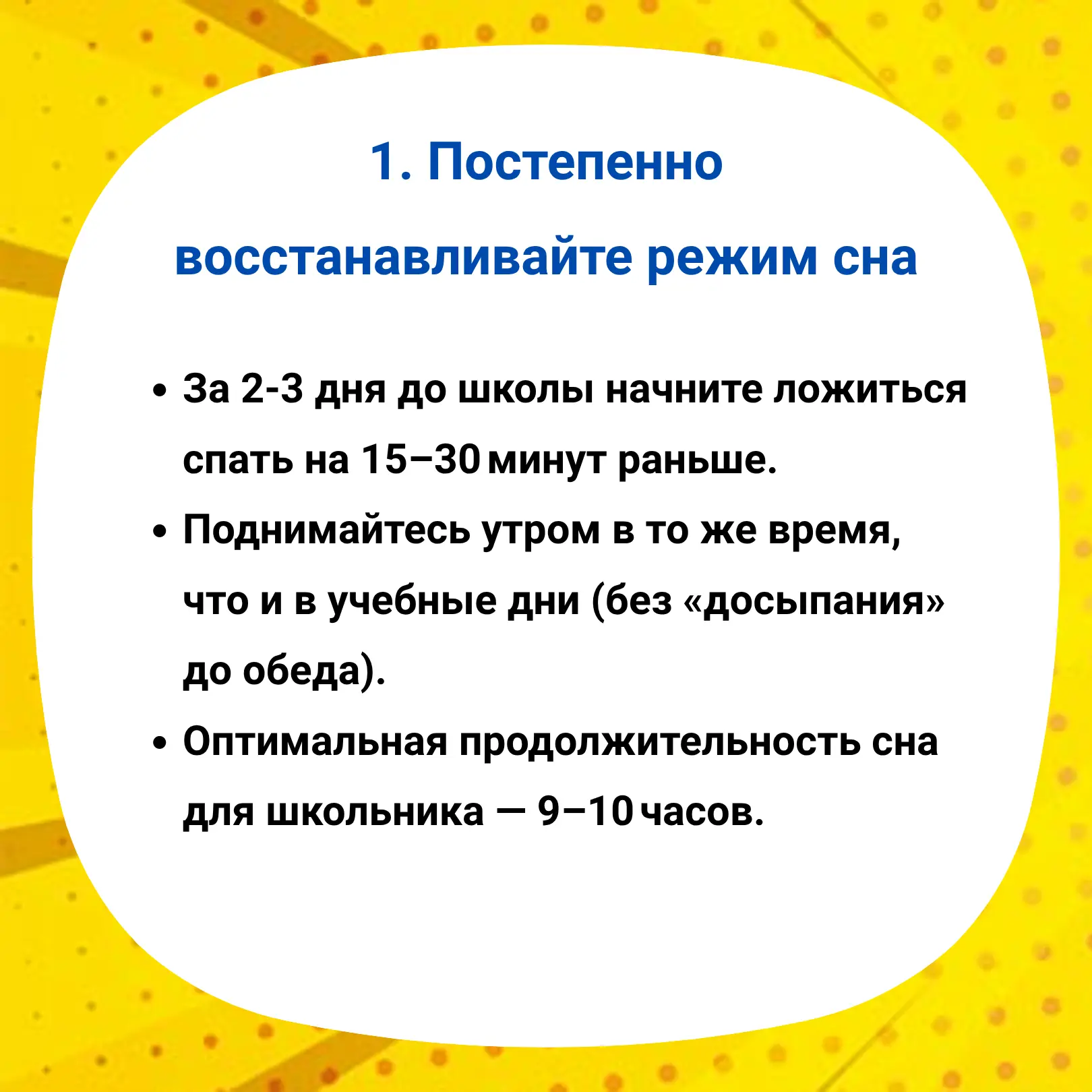 1. Постепенно восстанавливайте режим сна

• За 2-3 дня до школы начните ложиться спать на 15–30 минут раньше.
• Поднимайтесь утром в то же время, что и в учебные дни (без «досыпания» до обеда).
• Оптимальная продолжительность сна для школьника — 9–10 часов.